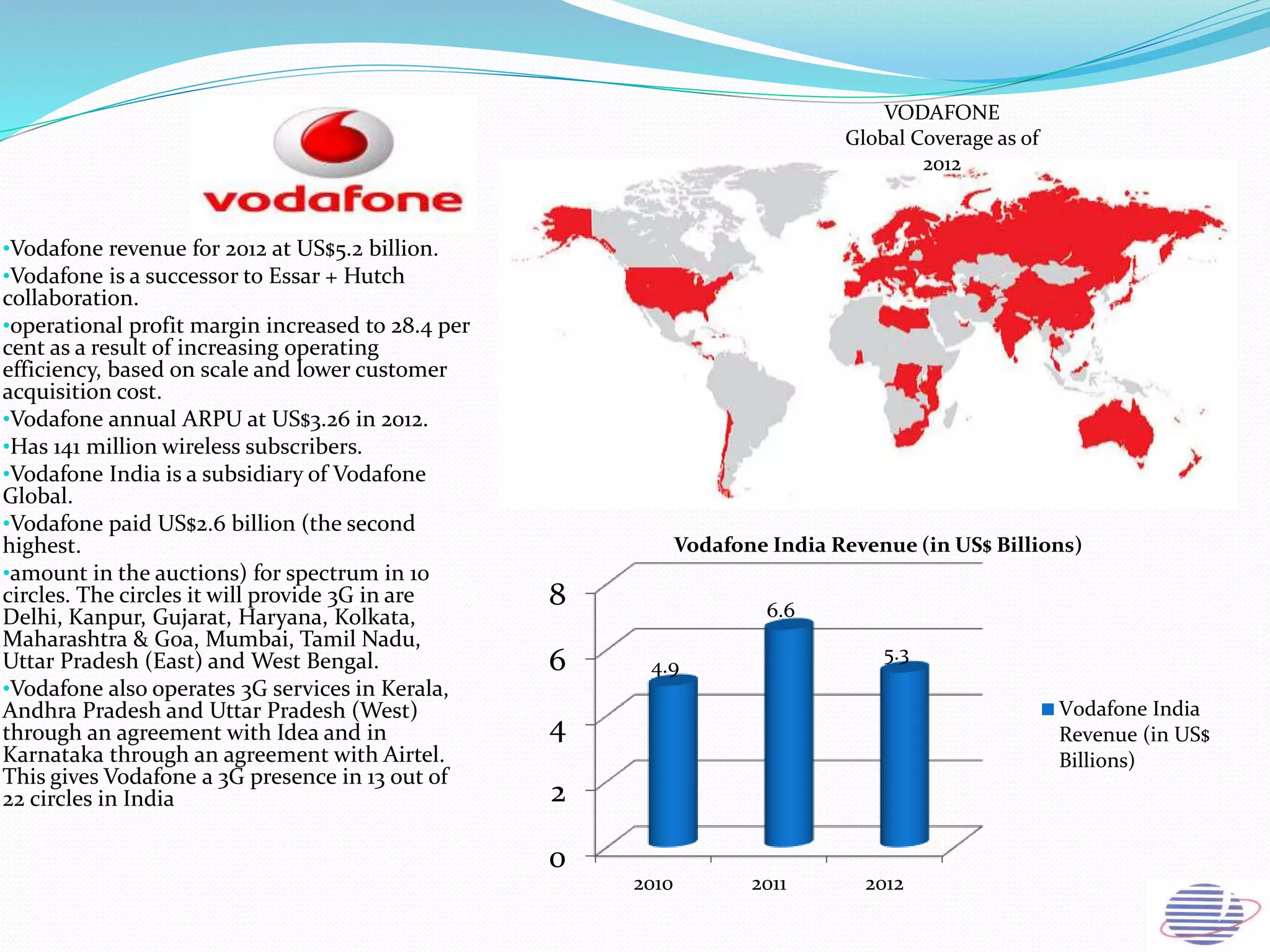 vodafone

•Vodafone revenue for 2012 at US$5.2 billion.
•Vodafone is a successor to Essar + Hutch collaboration.
•operational profit margin increased to 28.4 per cent as a result of increasing operating efficiency, based on scale and lower customer acquisition cost.
•Vodafone annual ARPU at US$3.26 in 2012.
•Has 141 million wireless subscribers.
•Vodafone India is a subsidiary of Vodafone Global.
•Vodafone paid US$2.6 billion (the second highest.
•amount in the auctions) for spectrum in 10 circles. The circles it will provide 3G in are Delhi, Kanpur, Gujarat, Haryana, Kolkata, Maharashtra & Goa, Mumbai, Tamil Nadu, Uttar Pradesh (East) and West Bengal.
•Vodafone also operates 3G services in Kerala, Andhra Pradesh and Uttar Pradesh (West) through an agreement with Idea and in Karnataka through an agreement with Airtel. This gives Vodafone a 3G presence in 13 out of 22 circles in India

VODAFONE
Global Coverage as of 2012

Vodafone India Revenue (in US$ Billions)

8
6
4
2
0

4.9
6.6
5.3

2010
2011
2012

Vodafone India Revenue (in US$ Billions)